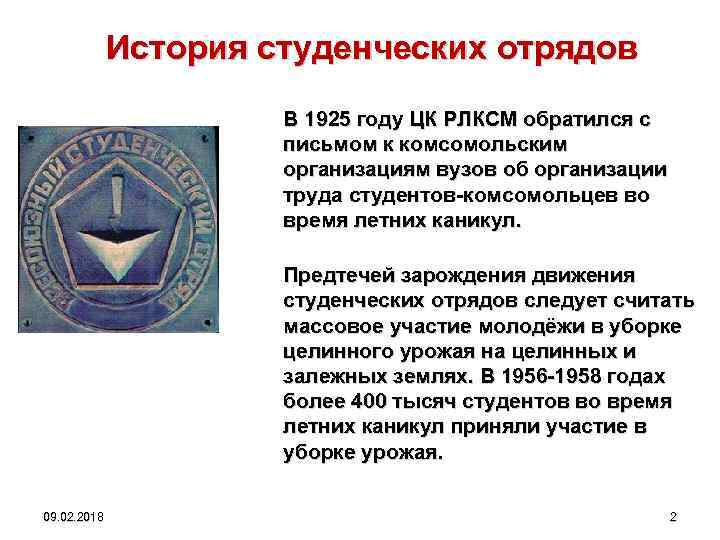 История студенческих отрядов

ВСЕСОЮЗНЫЙ СТУДЕНЧЕСКИЙ ОТРЯД

В 1925 году ЦК РЛКСМ обратился с письмом к комсомольским организациям вузов об организации труда студентов-комсомольцев во время летних каникул.

Предтечей зарождения движения студенческих отрядов следует считать массовое участие молодёжи в уборке целинного урожая на целинных и залежных землях. В 1956-1958 годах более 400 тысяч студентов во время летних каникул приняли участие в уборке урожая.

09.02.2018

2